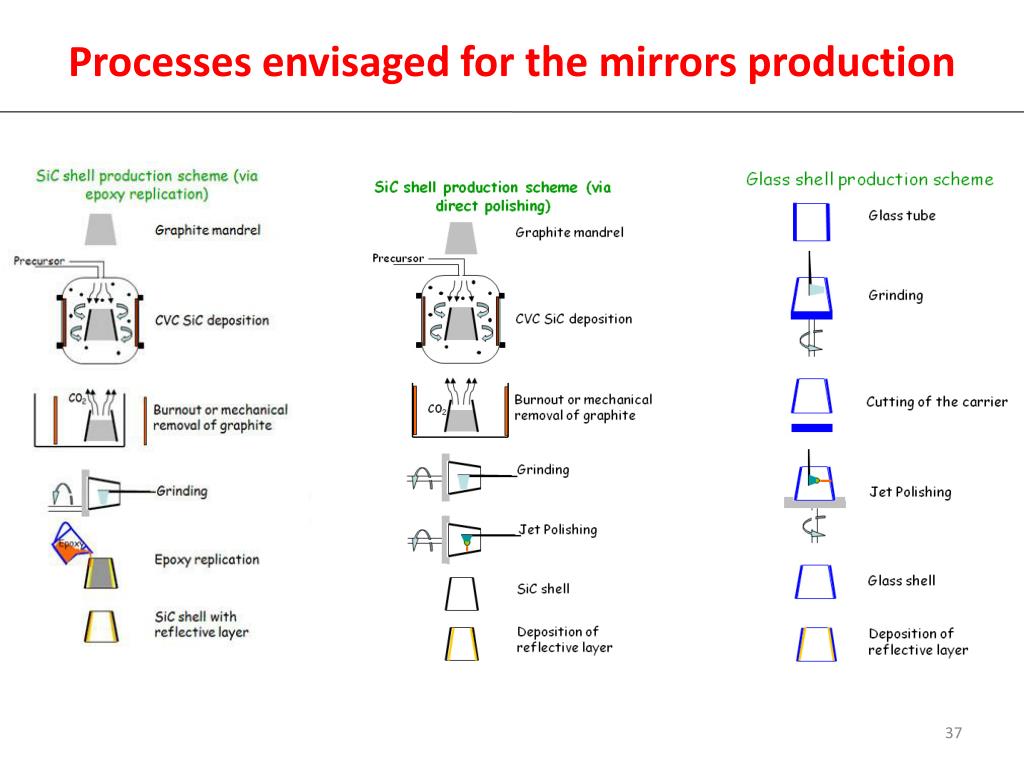 Processes envisaged for the mirrors production

SiC shell production scheme (via epoxy replication)

Graphite mandrel

Precursor

CVC SiC deposition

$CO_2$

Burnout or mechanical removal of graphite

Grinding

Epoxy

Epoxy replication

SiC shell with reflective layer

SiC shell production scheme (via direct polishing)

Graphite mandrel

Precursor

CVC SiC deposition

$CO_2$

Burnout or mechanical removal of graphite

Grinding

Jet Polishing

SiC shell

Deposition of reflective layer

Glass shell production scheme

Glass tube

Grinding

Cutting of the carrier

Jet Polishing

Glass shell

Deposition of reflective layer

37